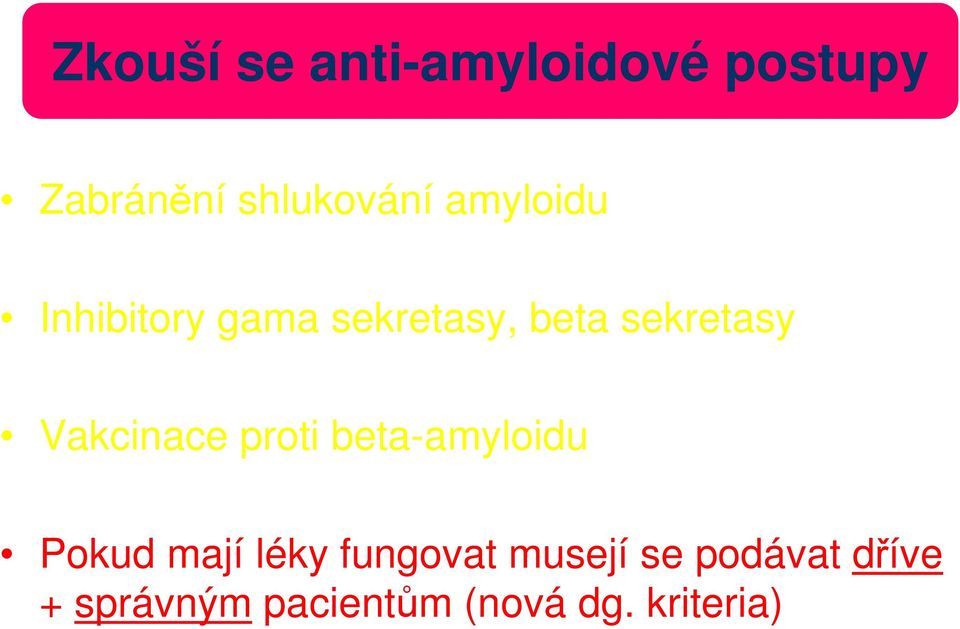 Zkouší se anti-amyloidové postupy

• Zabránění shlukování amyloidu

• Inhibitory gama sekretasy, beta sekretasy

• Vakcinace proti beta-amyloidu

• Pokud mají léky fungovat musejí se podávat dříve + správným pacientům (nová dg. kriteria)